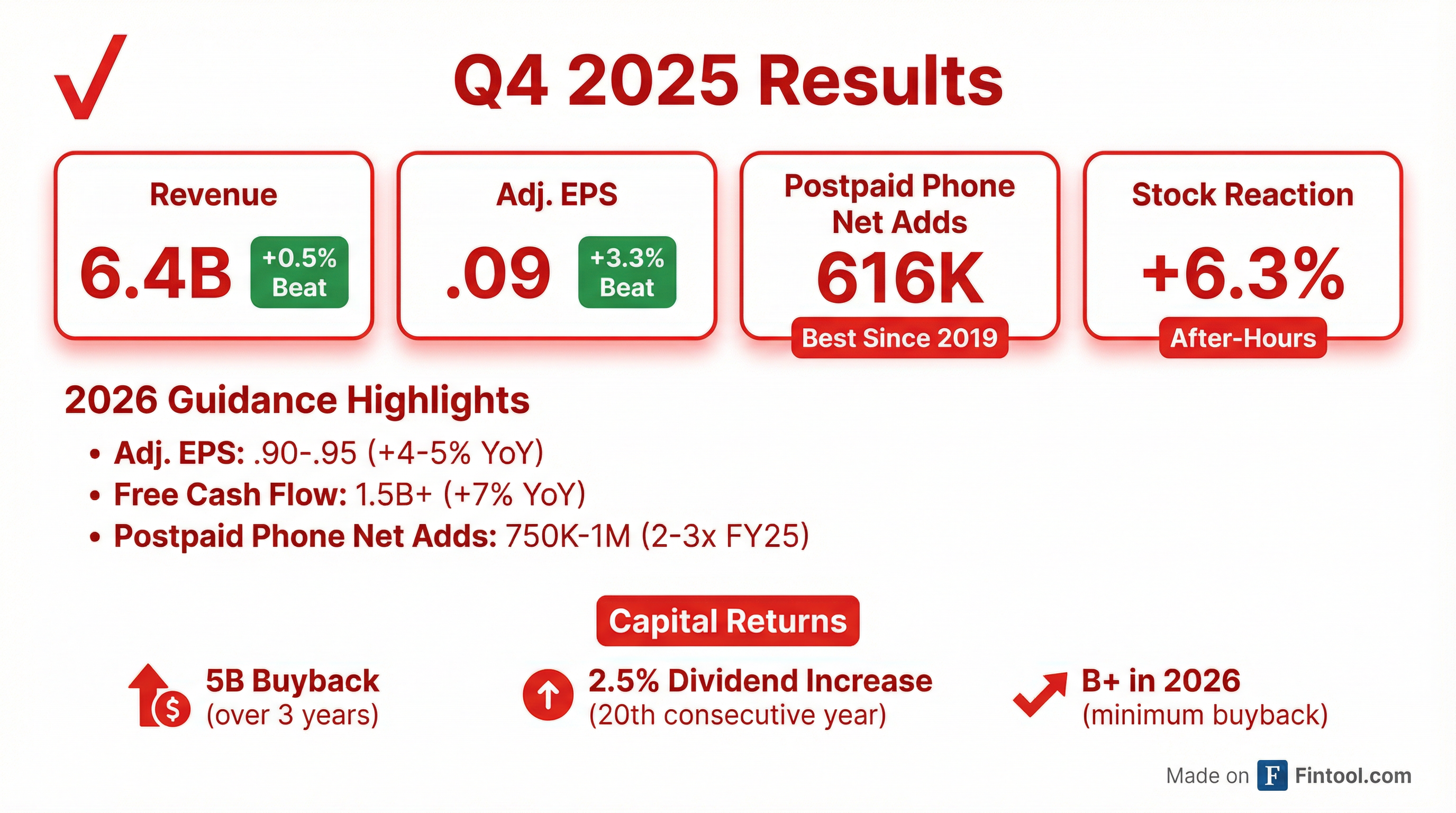 Q4 2025 Results

Revenue
6.4B
+0.5% Beat

Adj. EPS
.09
+3.3% Beat

Postpaid Phone Net Adds
616K
Best Since 2019

Stock Reaction
+6.3%
After-Hours

2026 Guidance Highlights

• Adj. EPS: .90-.95 (+4-5% YoY)
• Free Cash Flow: 1.5B+ (+7% YoY)
• Postpaid Phone Net Adds: 750K-1M (2-3x FY25)

Capital Returns

5B Buyback
(over 3 years)

2.5% Dividend Increase
(20th consecutive year)

B+ in 2026
(minimum buyback)

Made on F Fintool.com